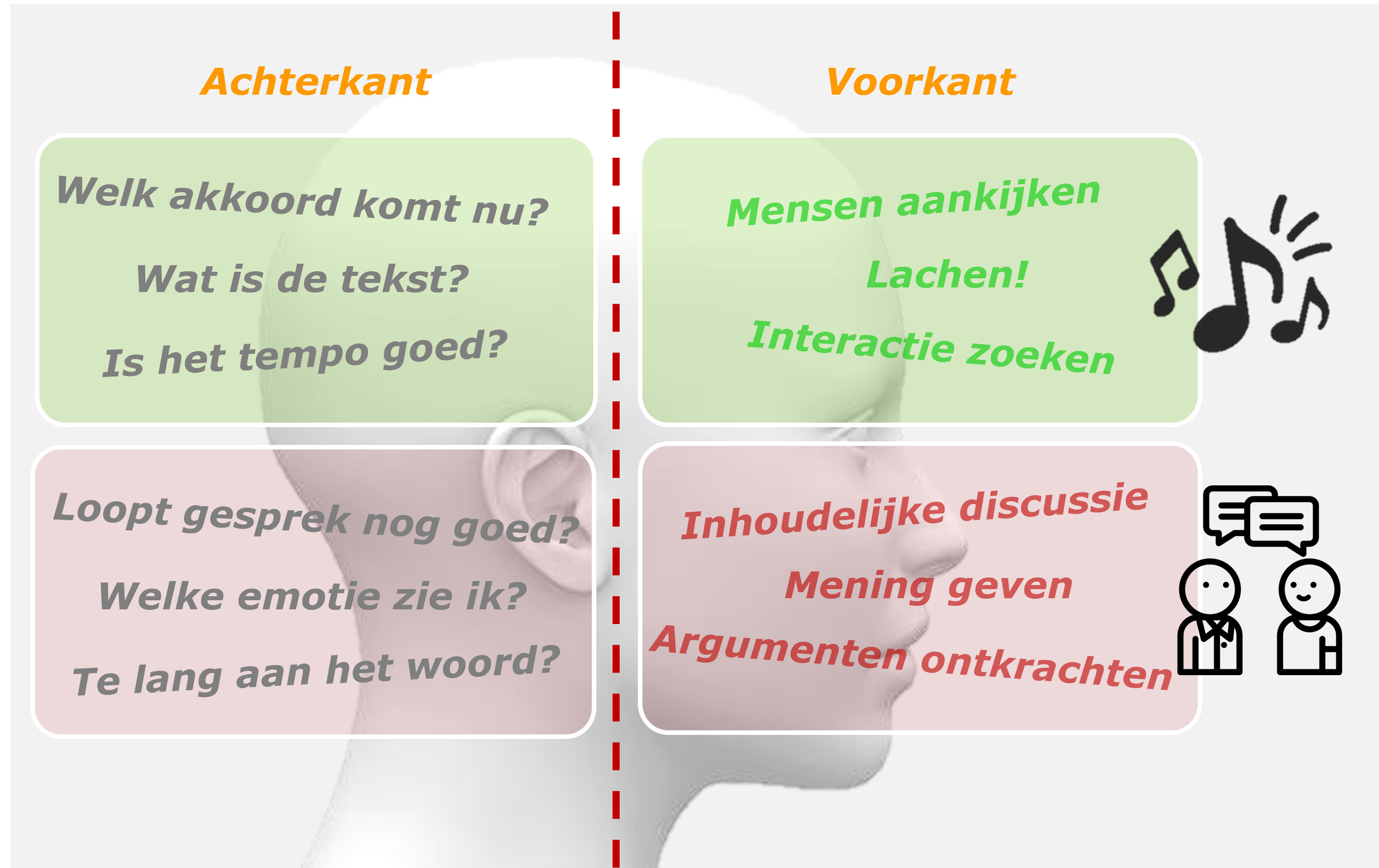 Achterkant

Welk akkoord komt nu?

Wat is de tekst?

Is het tempo goed?

Loopt gesprek nog goed?

Welke emotie zie ik?

Te lang aan het woord?

Voorkant

Mensen aankijken

Lachen!

Interactie zoeken

Inhoudelijke discussie

Mening geven

Argumenten ontkrachten